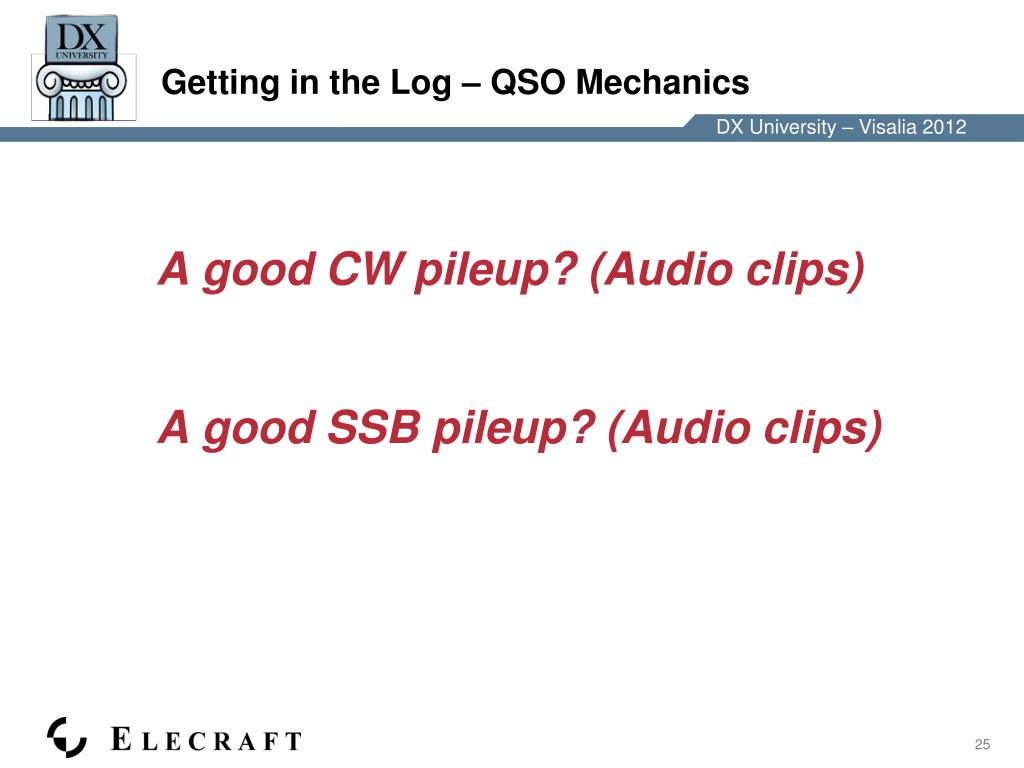 DX
UNIVERSITY

Getting in the Log – QSO Mechanics

DX University – Visalia 2012

A good CW pileup? (Audio clips)

A good SSB pileup? (Audio clips)

ELECRAFT

25